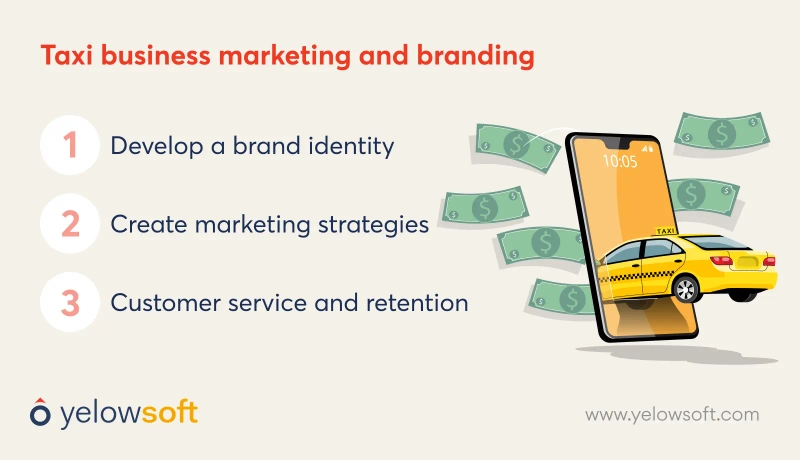 Taxi business marketing and branding

1 Develop a brand identity

2 Create marketing strategies

3 Customer service and retention

10:05

TAXI

yelowsoft

www.yelowsoft.com